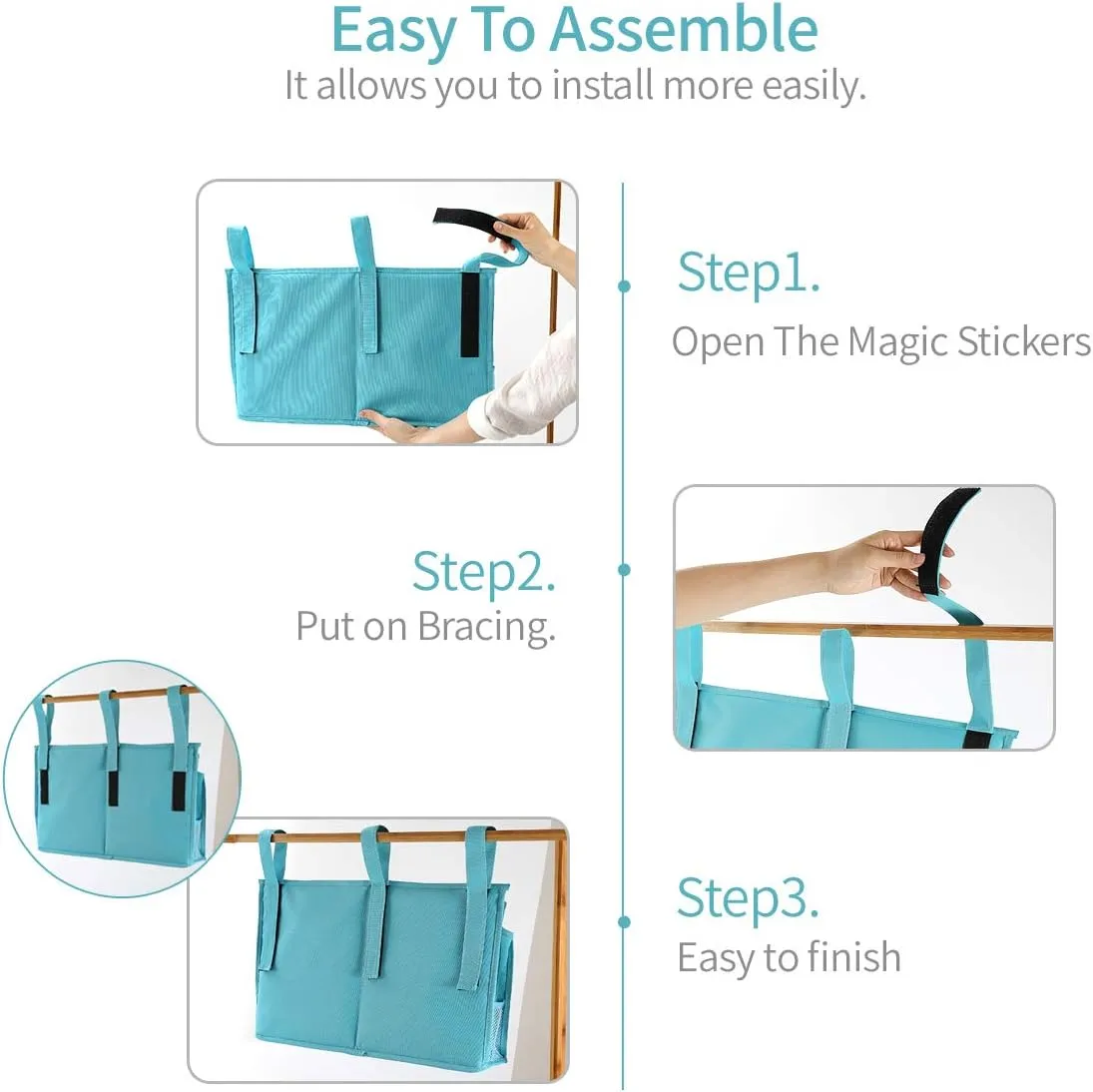 Easy To Assemble
It allows you to install more easily.

Step1.
Open The Magic Stickers

Step2.
Put on Bracing.

Step3.
Easy to finish